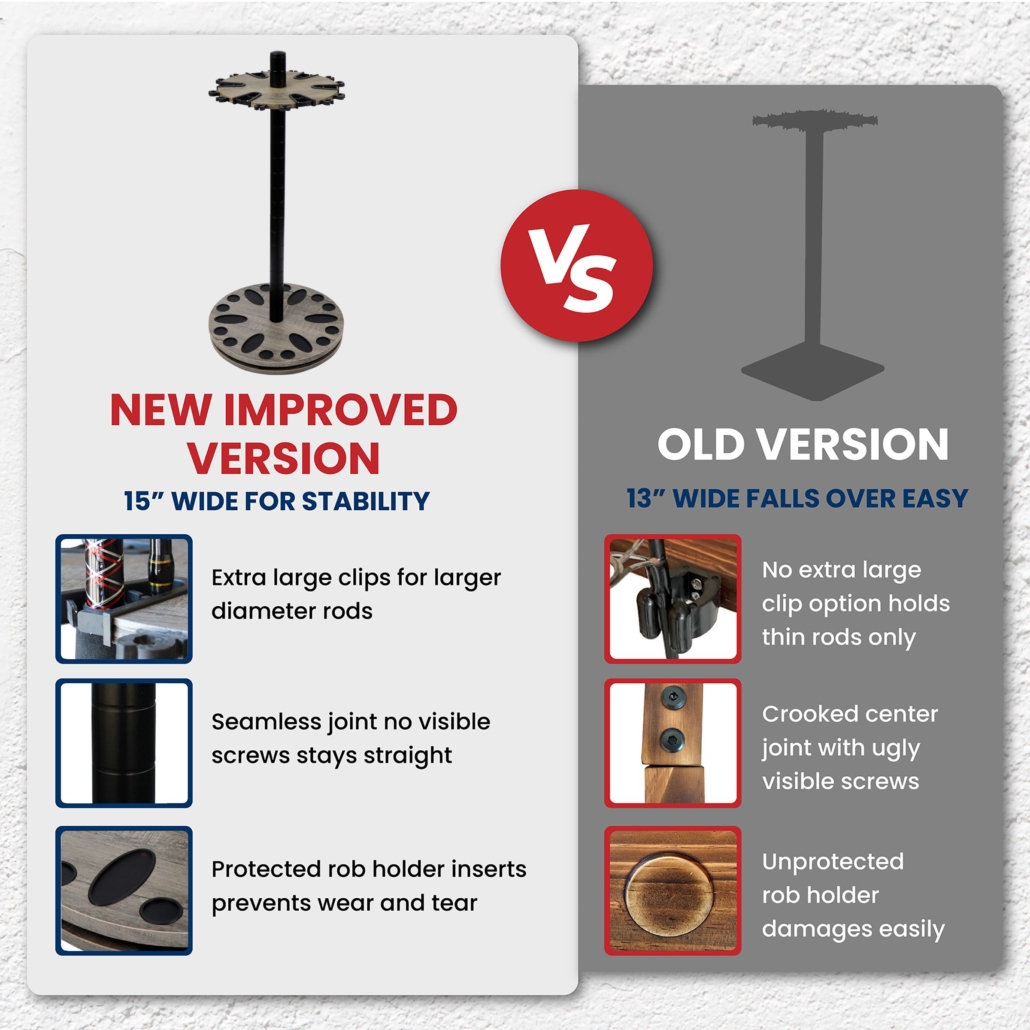 NEW IMPROVED VERSION
15” WIDE FOR STABILITY

Extra large clips for larger diameter rods

Seamless joint no visible screws stays straight

Protected rob holder inserts prevents wear and tear

VS

OLD VERSION
13” WIDE FALLS OVER EASY

No extra large clip option holds thin rods only

Crooked center joint with ugly visible screws

Unprotected rob holder damages easily